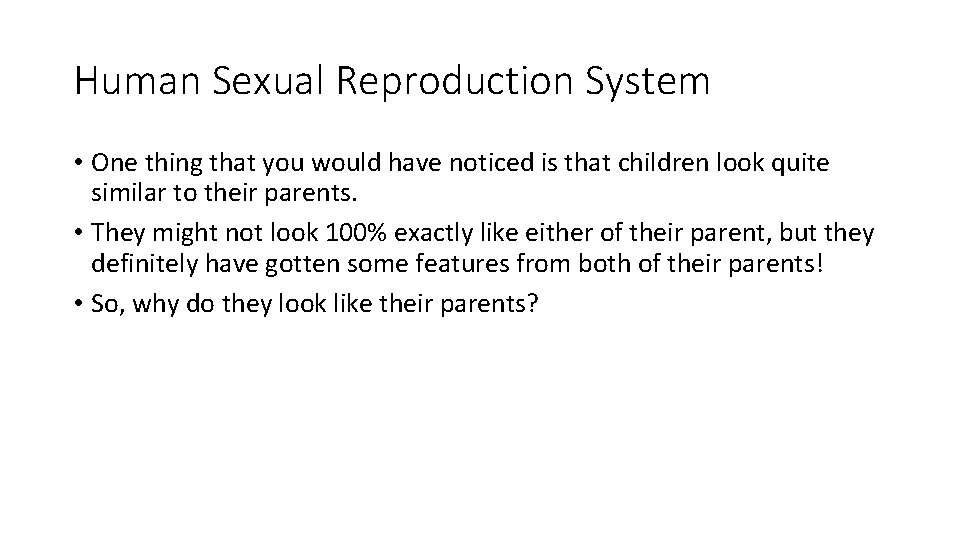 Human Sexual Reproduction System

• One thing that you would have noticed is that children look quite similar to their parents.
• They might not look 100% exactly like either of their parent, but they definitely have gotten some features from both of their parents!
• So, why do they look like their parents?